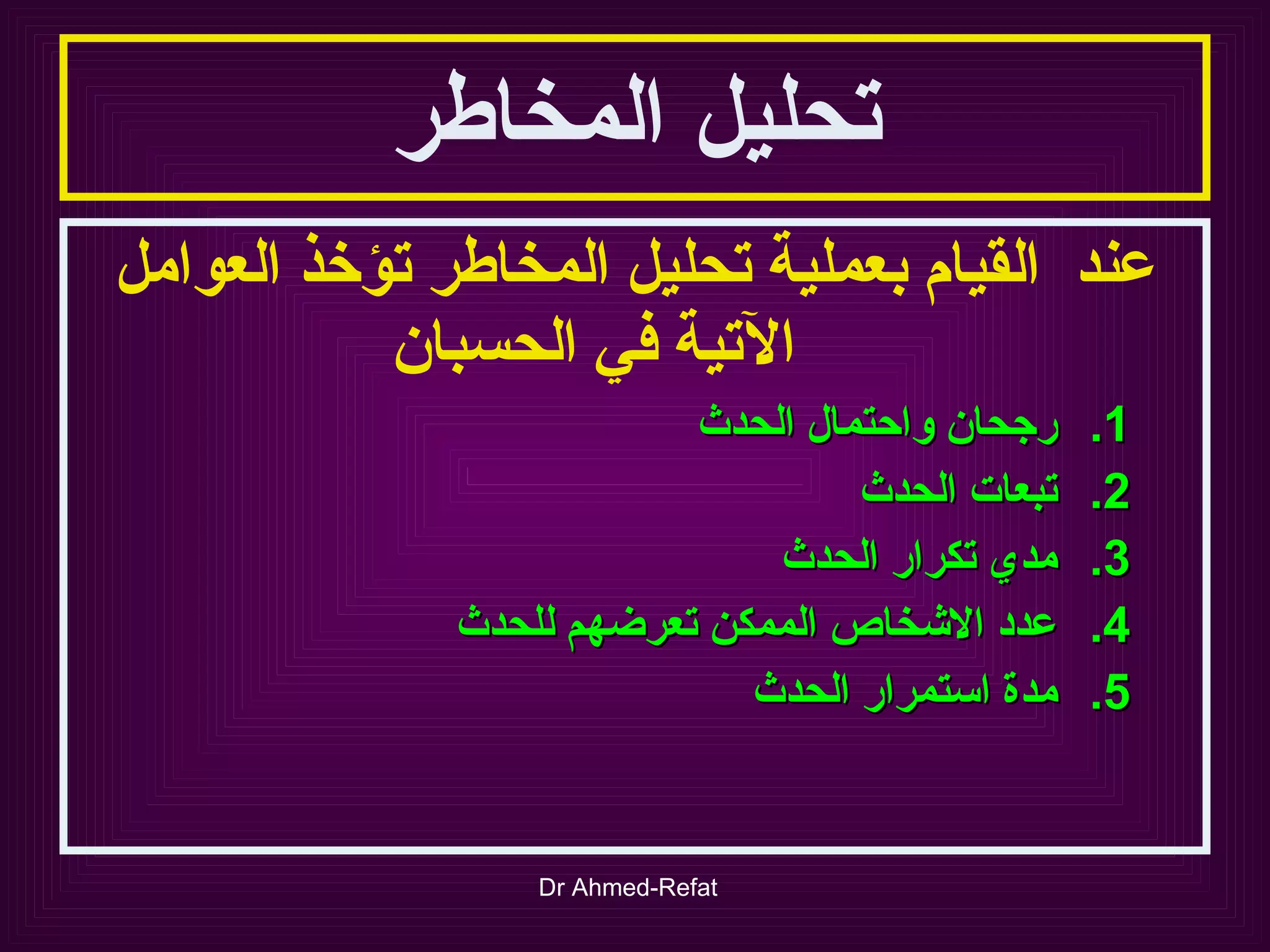 تحليل المخاطر

عند القيام بعملية تحليل المخاطر تؤخذ العوامل الآتية في الحسبان

1. رجحان واحتمال الحدث
2. تبعات الحدث
3. مدي تكرار الحدث
4. عدد الاشخاص الممكن تعرضهم للحدث
5. مدة استمرار الحدث

Dr Ahmed-Refat